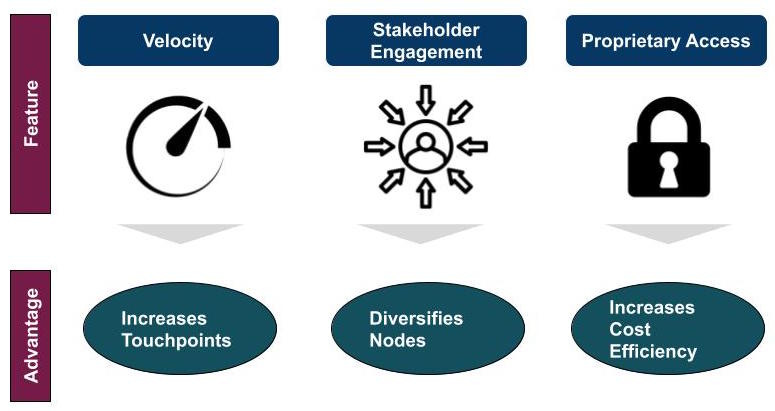 Feature

Velocity

Stakeholder Engagement

Proprietary Access

Advantage

Increases Touchpoints

Diversifies Nodes

Increases Cost Efficiency